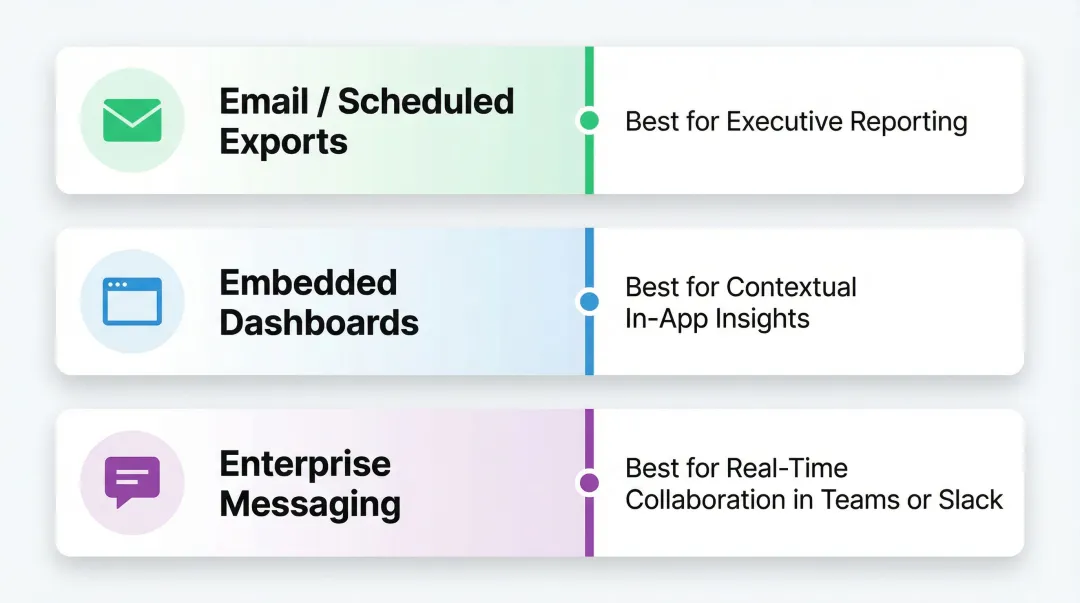 Email / Scheduled Exports

Best for Executive Reporting

Embedded Dashboards

Best for Contextual In-App Insights

Enterprise Messaging

Best for Real-Time Collaboration in Teams or Slack